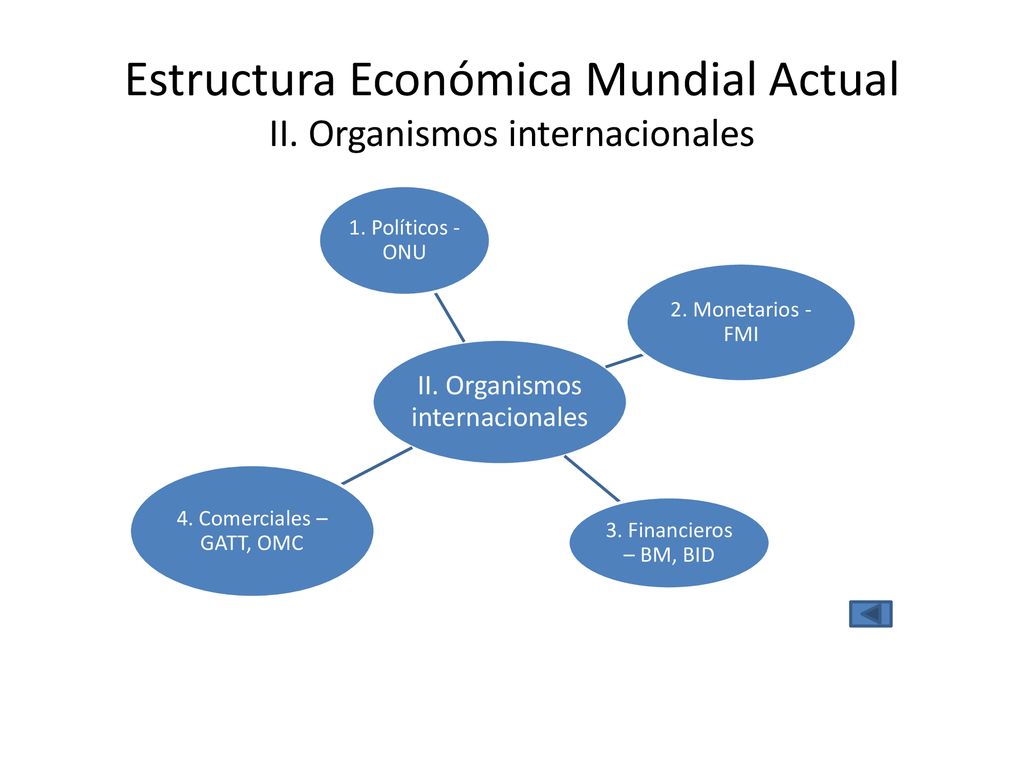 Estructura Económica Mundial Actual
II. Organismos internacionales

1. Políticos - ONU

2. Monetarios - FMI

II. Organismos internacionales

4. Comerciales – GATT, OMC

3. Financieros – BM, BID